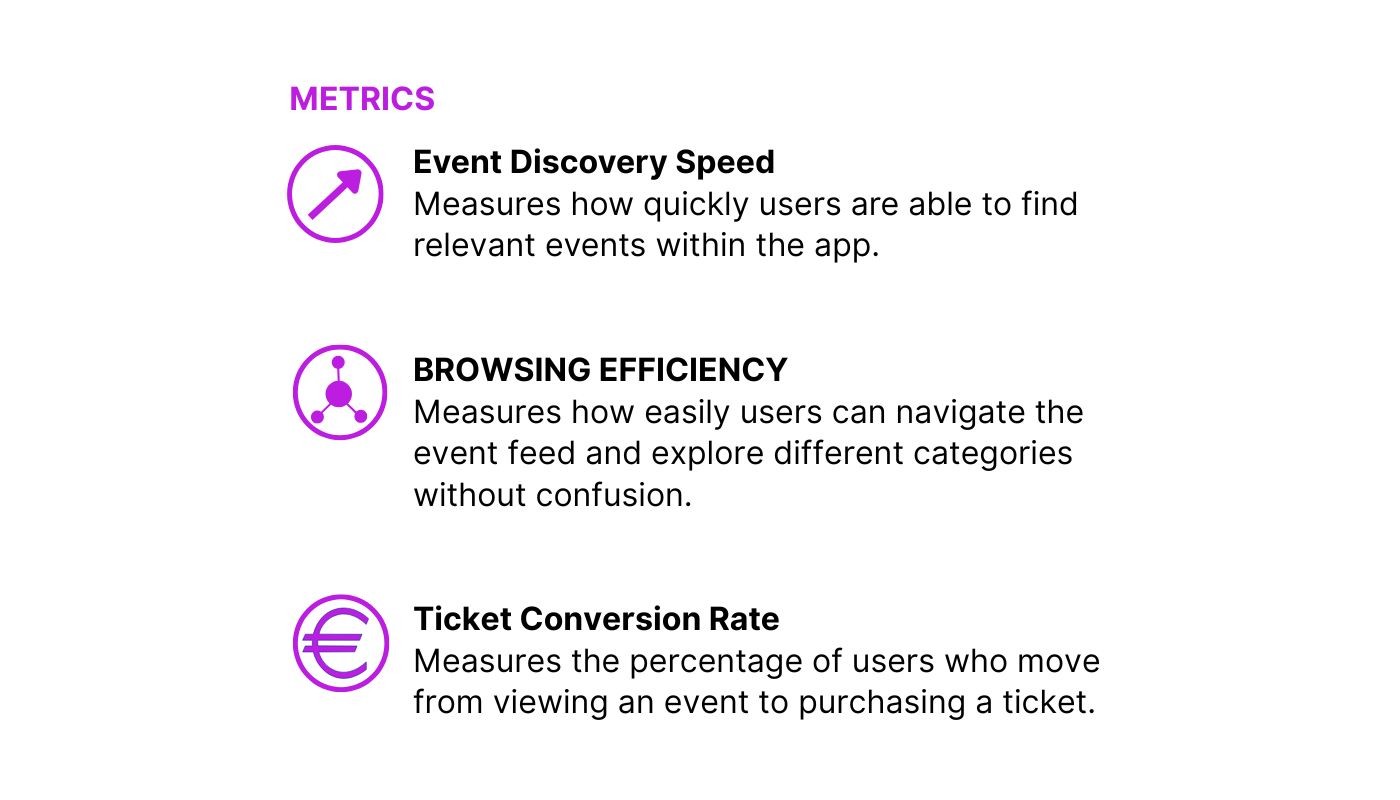 METRICS

Event Discovery Speed
Measures how quickly users are able to find relevant events within the app.

BROWSING EFFICIENCY
Measures how easily users can navigate the event feed and explore different categories without confusion.

Ticket Conversion Rate
Measures the percentage of users who move from viewing an event to purchasing a ticket.